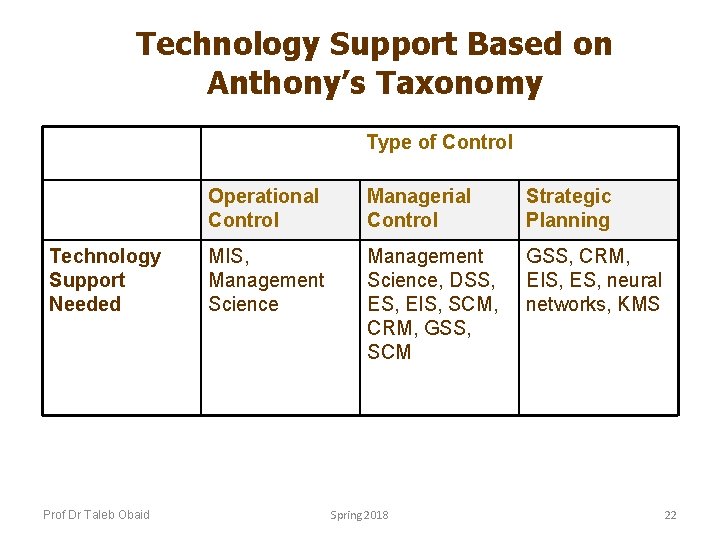 Technology Support Based on Anthony's Taxonomy

| | Type of Control | | |
|---|---|---|---|
| | Operational Control | Managerial Control | Strategic Planning |
| Technology Support Needed | MIS, Management Science | Management Science, DSS, ES, EIS, SCM, CRM, GSS, SCM | GSS, CRM, EIS, ES, neural networks, KMS |

Prof Dr Taleb Obaid

Spring 2018

22